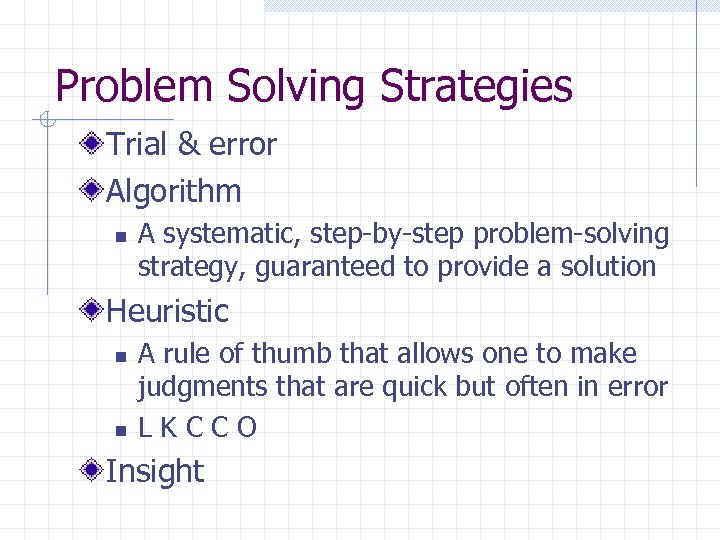 Problem Solving Strategies

Trial & error

Algorithm

A systematic, step-by-step problem-solving strategy, guaranteed to provide a solution

Heuristic

A rule of thumb that allows one to make judgments that are quick but often in error

L K C C O

Insight